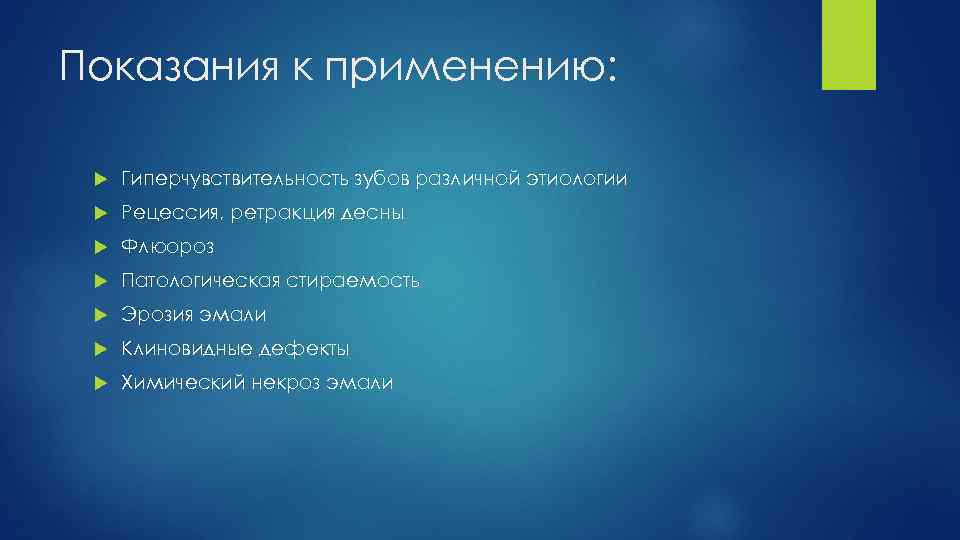 Показания к применению:

Гиперчувствительность зубов различной этиологии
Рецессия, ретракция десны
Флюороз
Патологическая стираемость
Эрозия эмали
Клиновидные дефекты
Химический некроз эмали